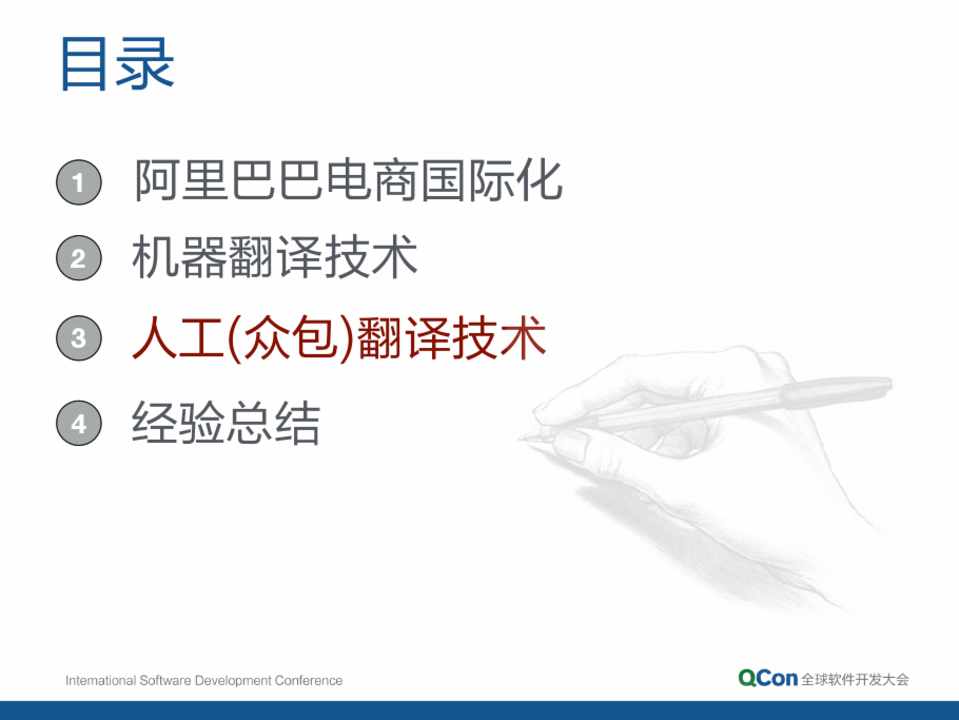 目录

1 阿里巴巴电商国际化

2 机器翻译技术

3 人工(众包)翻译技术

4 经验总结

International Software Development Conference

QCon 全球软件开发大会